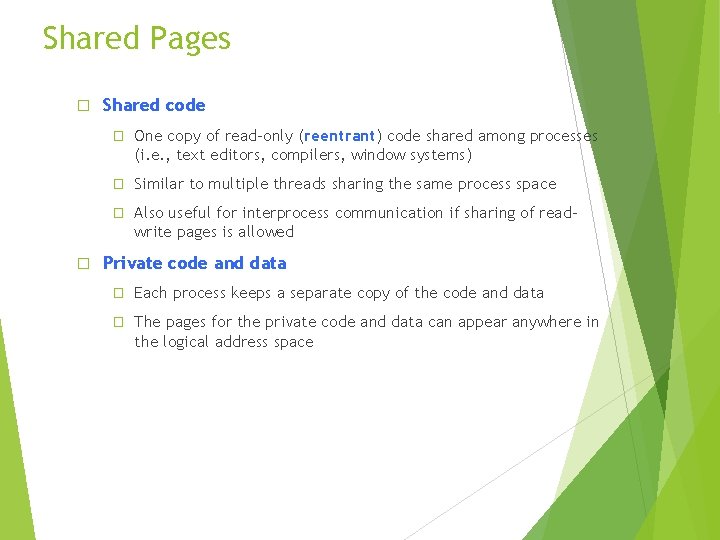 Shared Pages

□ Shared code

□ One copy of read-only (reentrant) code shared among processes (i.e., text editors, compilers, window systems)

□ Similar to multiple threads sharing the same process space

□ Also useful for interprocess communication if sharing of read-write pages is allowed

□ Private code and data

□ Each process keeps a separate copy of the code and data

□ The pages for the private code and data can appear anywhere in the logical address space